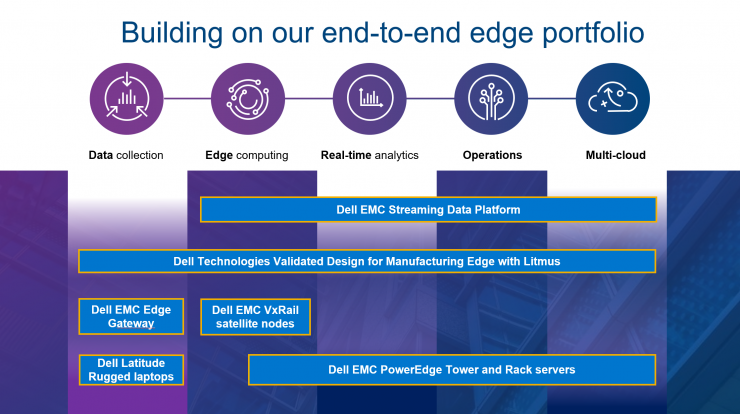 Building on our end-to-end edge portfolio

Data collection

Edge computing

Real-time analytics

Operations

Multi-cloud

Dell EMC Streaming Data Platform

Dell Technologies Validated Design for Manufacturing Edge with Litmus

Dell EMC Edge Gateway

Dell EMC VxRail satellite nodes

Dell Latitude Rugged laptops

Dell EMC PowerEdge Tower and Rack servers